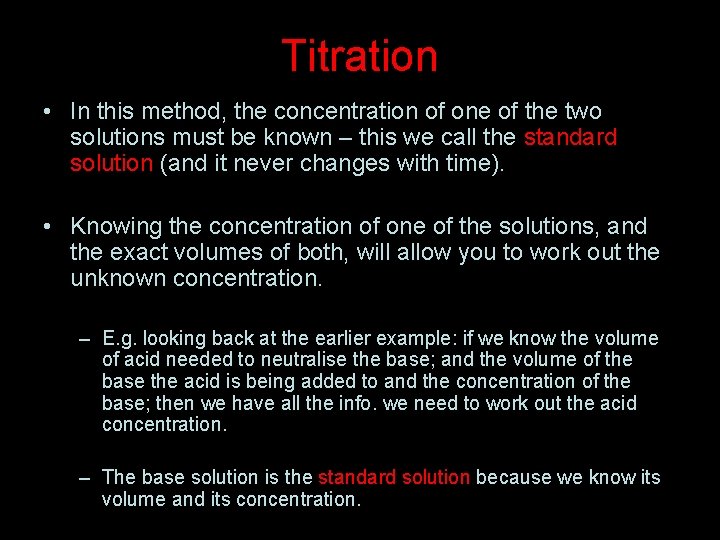 Titration

• In this method, the concentration of one of the two solutions must be known – this we call the standard solution (and it never changes with time).

• Knowing the concentration of one of the solutions, and the exact volumes of both, will allow you to work out the unknown concentration.

– E.g. looking back at the earlier example: if we know the volume of acid needed to neutralise the base; and the volume of the base the acid is being added to and the concentration of the base; then we have all the info. we need to work out the acid concentration.

– The base solution is the standard solution because we know its volume and its concentration.